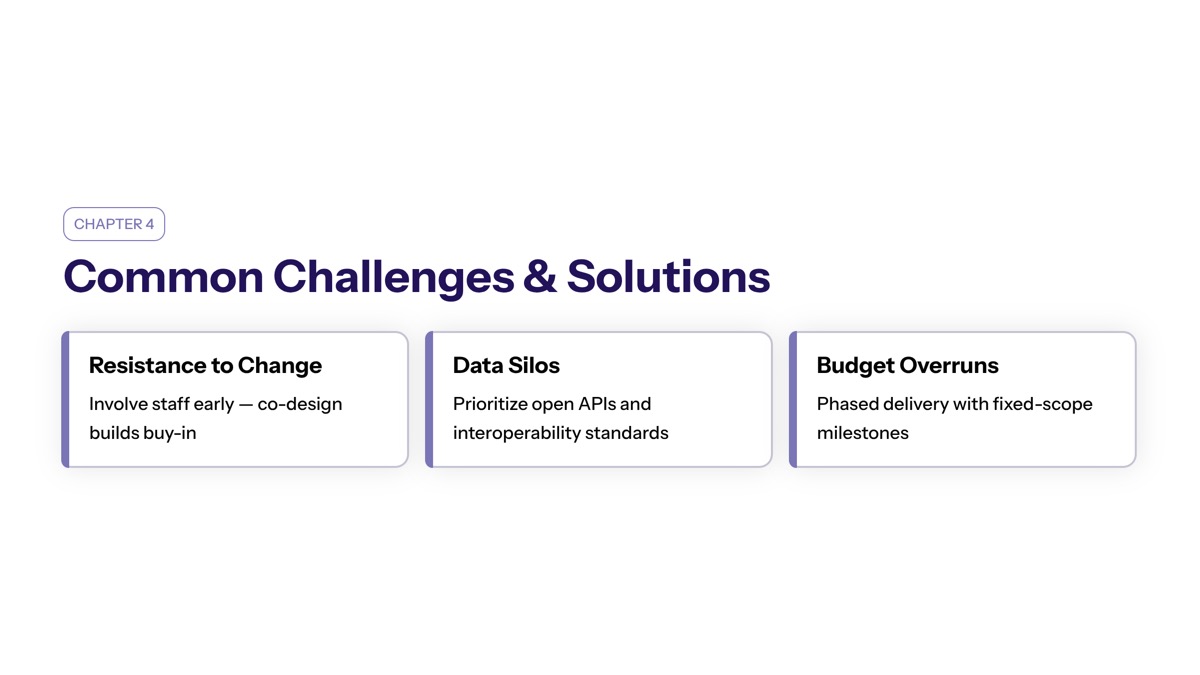 CHAPTER 4

Common Challenges & Solutions

Resistance to Change

Involve staff early — co-design builds buy-in

Data Silos

Prioritize open APIs and interoperability standards

Budget Overruns

Phased delivery with fixed-scope milestones